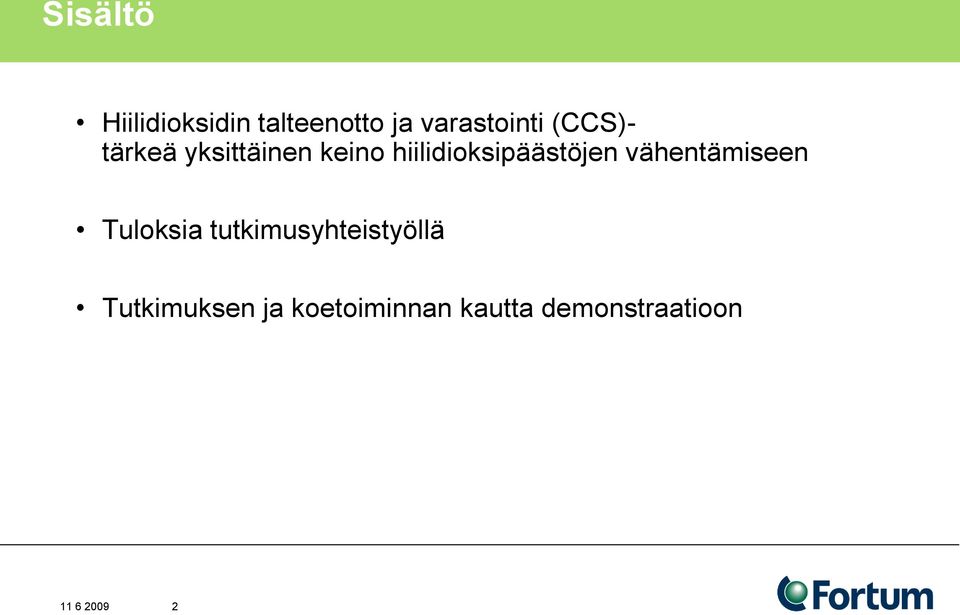 Sisältö

• Hiilidioksidin talteenotto ja varastointi (CCS)- tärkeä yksittäinen keino hiilidioksipäästöjen vähentämiseen

• Tuloksia tutkimusyhteistyöllä

• Tutkimuksen ja koetoiminnan kautta demonstraatioon

11 6 2009 2

Fortum